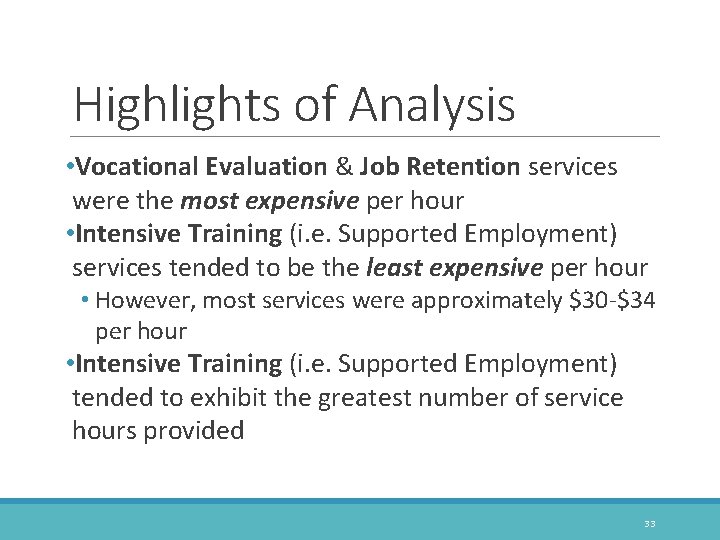 Highlights of Analysis

•Vocational Evaluation & Job Retention services were the most expensive per hour

•Intensive Training (i.e. Supported Employment) services tended to be the least expensive per hour

• However, most services were approximately \$30-\$34 per hour

•Intensive Training (i.e. Supported Employment) tended to exhibit the greatest number of service hours provided

33